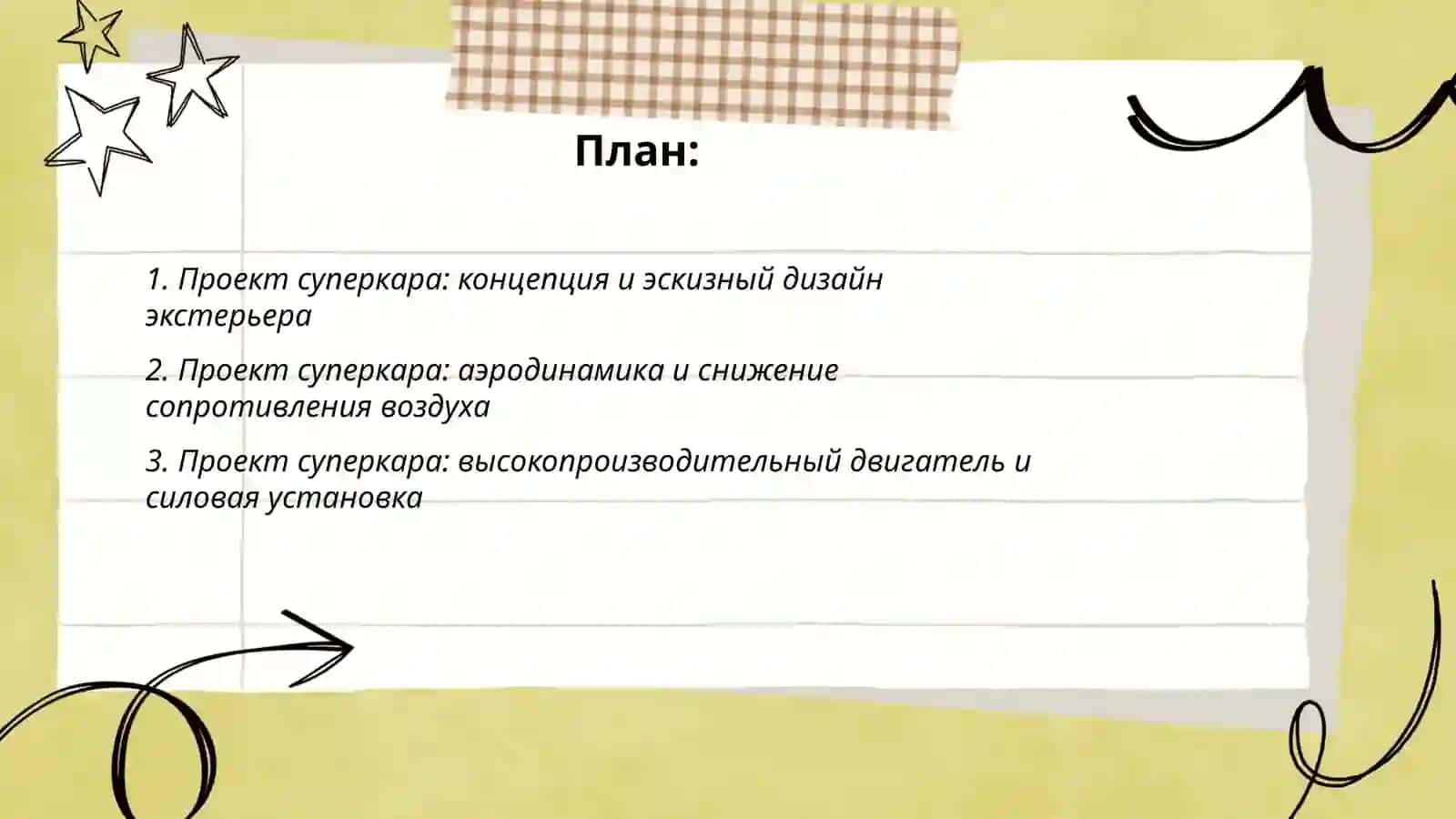 План:

1. Проект суперкара: концепция и эскизный дизайн экстерьера

2. Проект суперкара: аэродинамика и снижение сопротивления воздуха

3. Проект суперкара: высокопроизводительный двигатель и силовая установка